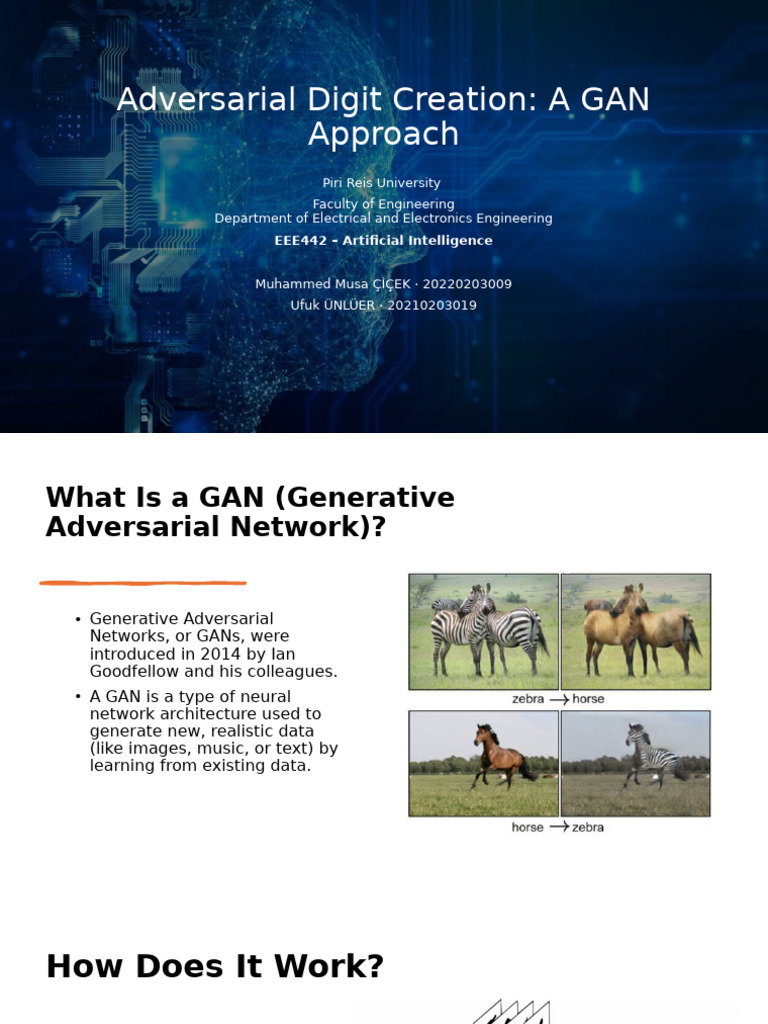 Adversarial Digit Creation: A GAN Approach

Piri Reis University
Faculty of Engineering
Department of Electrical and Electronics Engineering
EEE442 – Artificial Intelligence

Muhammed Musa ÇİÇEK · 20220203009
Ufuk ÜNLÜER · 20210203019

What Is a GAN (Generative Adversarial Network)?

• Generative Adversarial Networks, or GANs, were introduced in 2014 by Ian Goodfellow and his colleagues.
• A GAN is a type of neural network architecture used to generate new, realistic data (like images, music, or text) by learning from existing data.

zebra → horse

horse → zebra

How Does It Work?